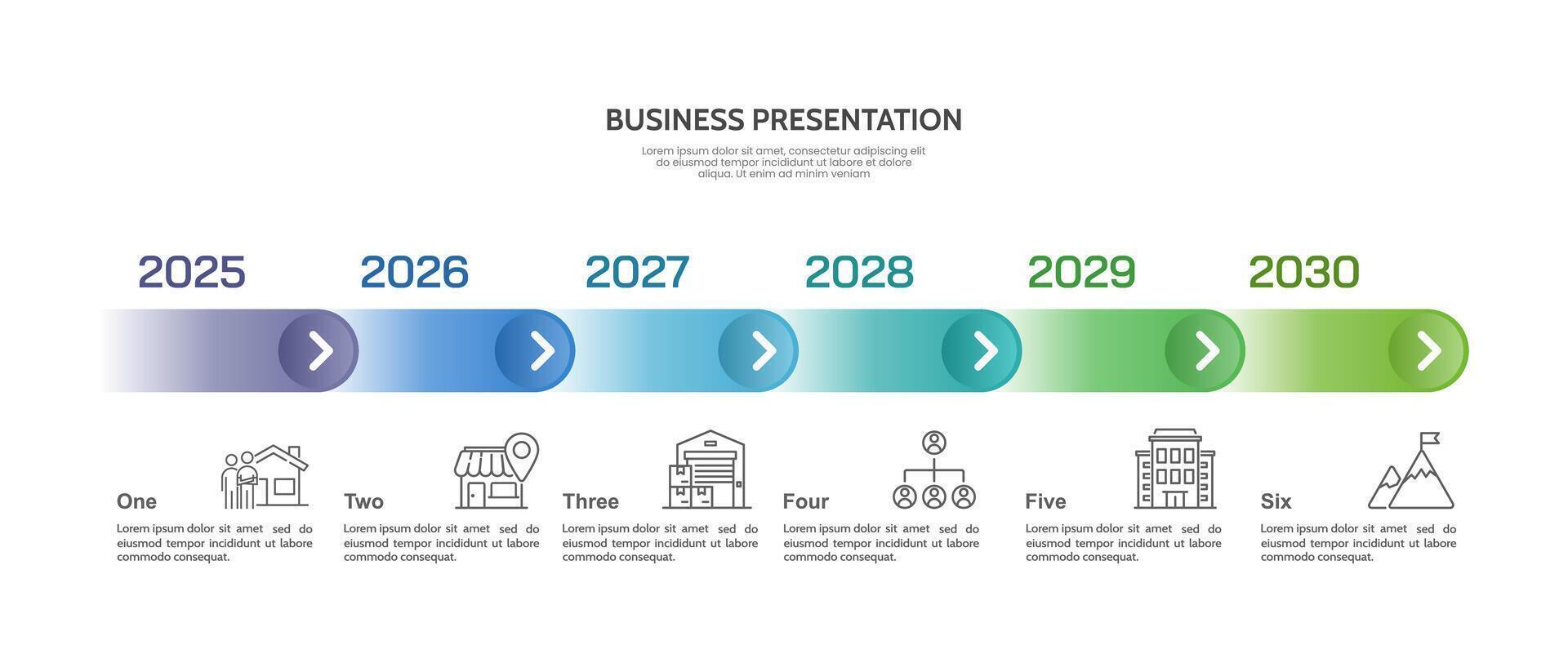 BUSINESS PRESENTATION

Lorem ipsum dolor sit amet, consectetur adipiscing elit do eiusmod tempor incididunt ut labore et dolore aliqua. Ut enim ad minim veniam

2025

2026

2027

2028

2029

2030

One

Lorem ipsum dolor sit amet sed do eiusmod tempor incididunt ut labore commodo consequat.

Two

Lorem ipsum dolor sit amet sed do eiusmod tempor incididunt ut labore commodo consequat.

Three

Lorem ipsum dolor sit amet sed do eiusmod tempor incididunt ut labore commodo consequat.

Four

Lorem ipsum dolor sit amet sed do eiusmod tempor incididunt ut labore commodo consequat.

Five

Lorem ipsum dolor sit amet sed do eiusmod tempor incididunt ut labore commodo consequat.

Six

Lorem ipsum dolor sit amet sed do eiusmod tempor incididunt ut labore commodo consequat.